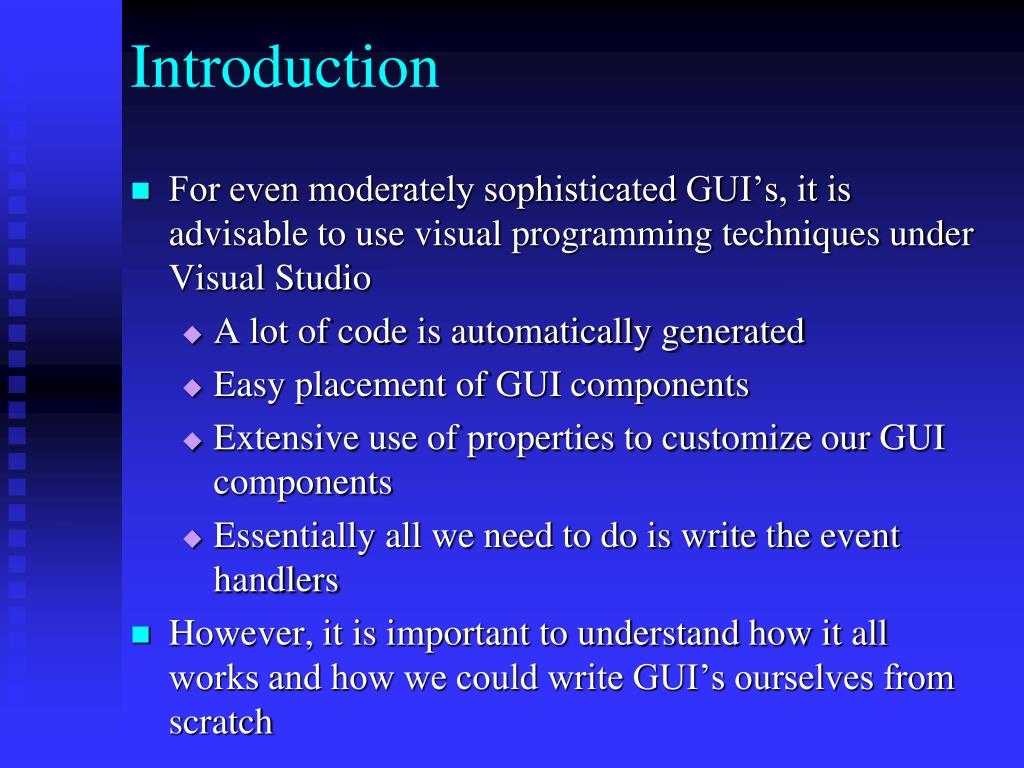 Introduction

- For even moderately sophisticated GUI’s, it is advisable to use visual programming techniques under Visual Studio
  - A lot of code is automatically generated
  - Easy placement of GUI components
  - Extensive use of properties to customize our GUI components
  - Essentially all we need to do is write the event handlers
- However, it is important to understand how it all works and how we could write GUI’s ourselves from scratch